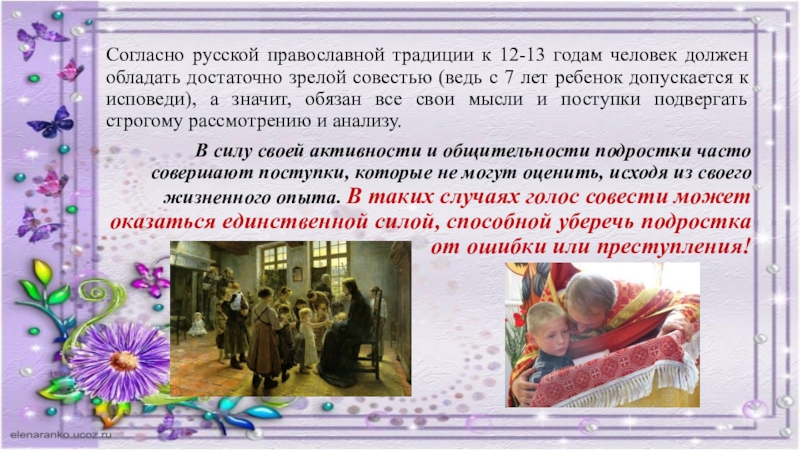 Согласно русской православной традиции к 12-13 годам человек должен обладать достаточно зрелой совестью (ведь с 7 лет ребенок допускается к исповеди), а значит, обязан все свои мысли и поступки подвергать строгому рассмотрению и анализу.

В силу своей активности и общительности подростки часто совершают поступки, которые не могут оценить, исходя из своего жизненного опыта. В таких случаях голос совести может оказаться единственной силой, способной уберечь подростка от ошибки или преступления!

elenaranko.ucoz.ru